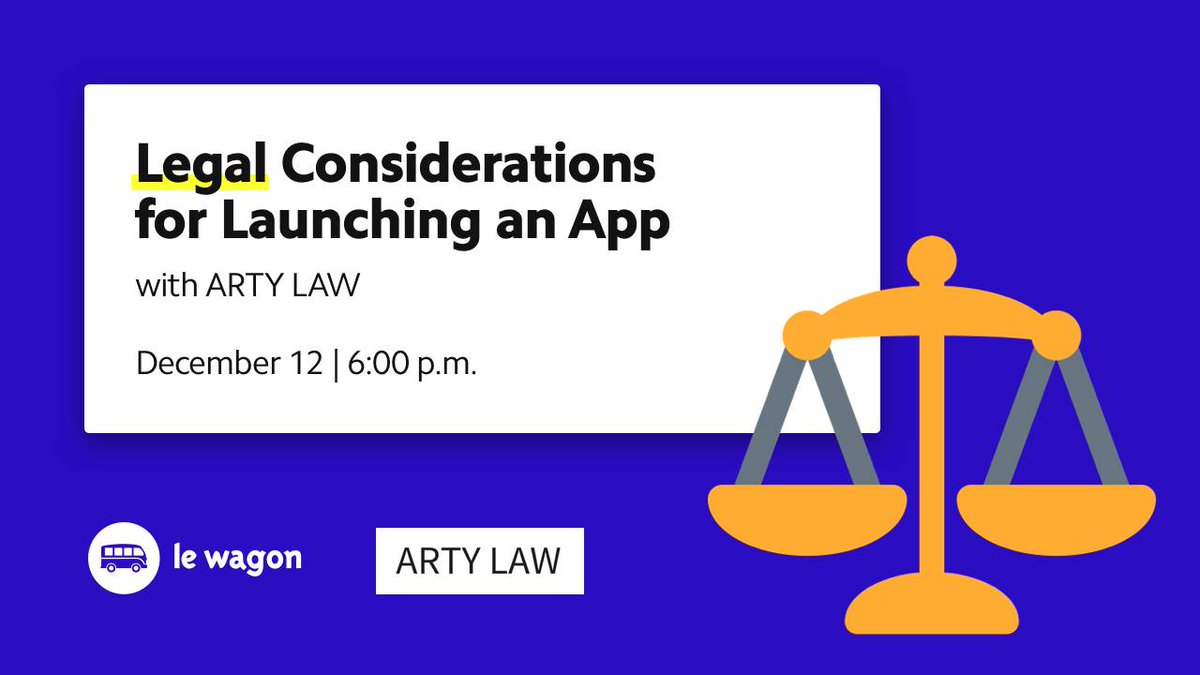 Legal Considerations for Launching an App

with ARTY LAW

December 12 | 6:00 p.m.

le wagon

ARTY LAW